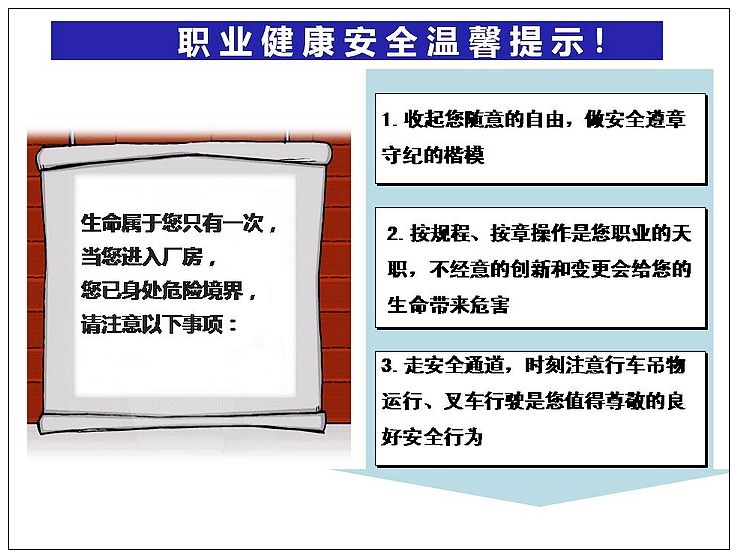 职业健康安全温馨提示！

生命属于您只有一次，
当您进入厂房，
您已身处危险境界，
请注意以下事项：

1. 收起您随意的自由，做安全遵章守纪的楷模

2. 按规程、按章操作是您职业的天职，不经意的创新和变更会给您的生命带来危害

3. 走安全通道，时刻注意行车吊物运行、叉车行驶是您值得尊敬的良好安全行为